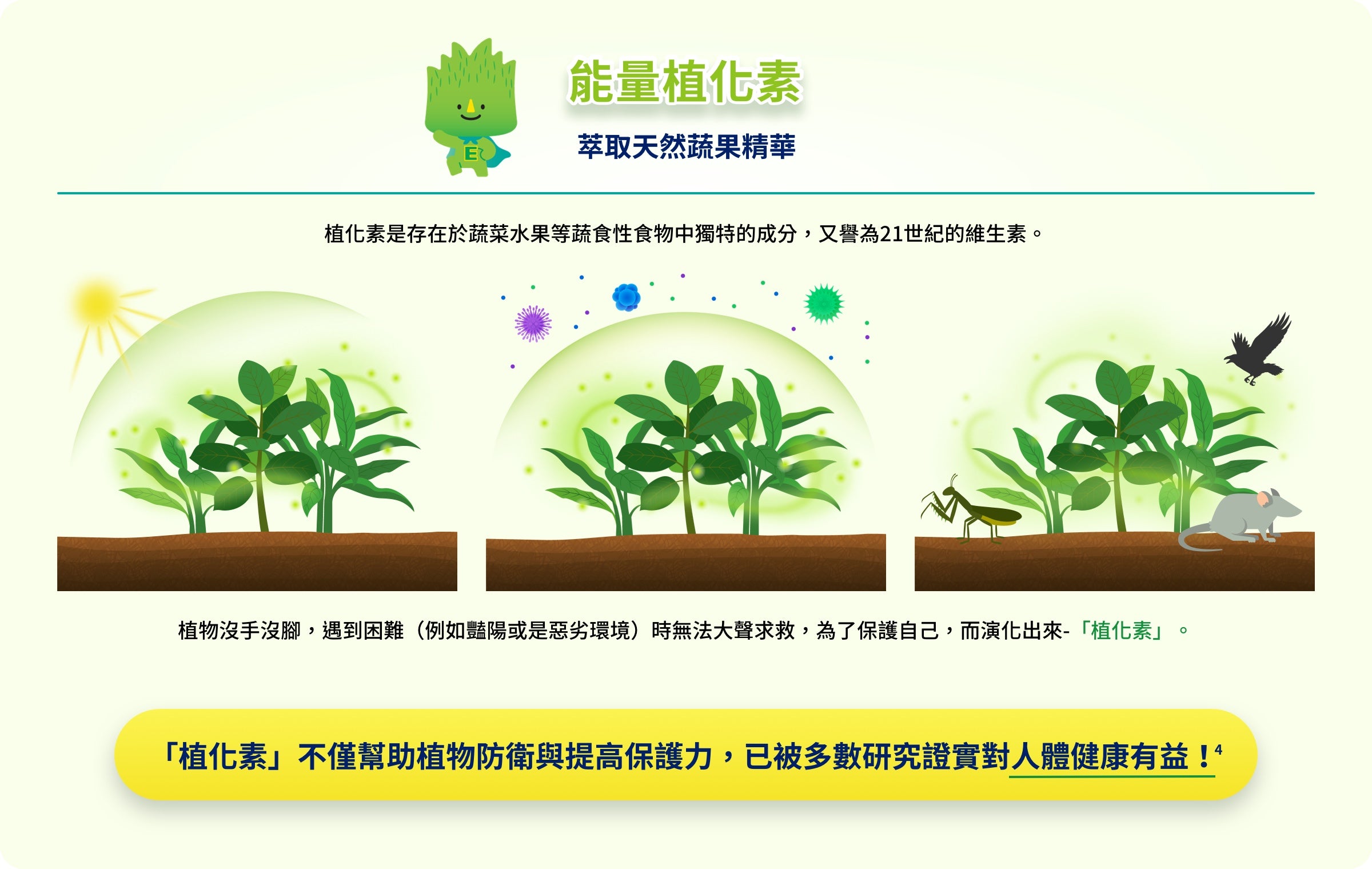 E

能量植化素

萃取天然蔬果精華

植化素是存在於蔬菜水果等蔬食性食物中獨特的成分，又譽為21世紀的維生素。

植物沒手沒腳，遇到困難（例如豔陽或是惡劣環境）時無法大聲求救，為了保護自己，而演化出來-「植化素」。

「植化素」不僅幫助植物防衛與提高保護力，已被多數研究證實對人體健康有益！$^4$